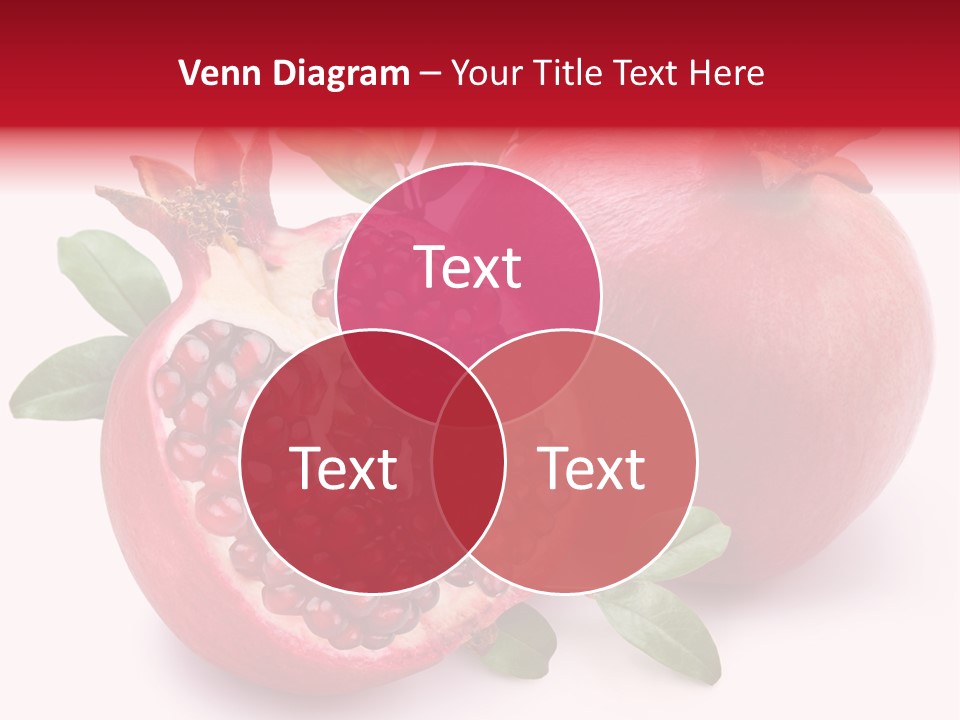 Venn Diagram – Your Title Text Here

Text

Text

Text